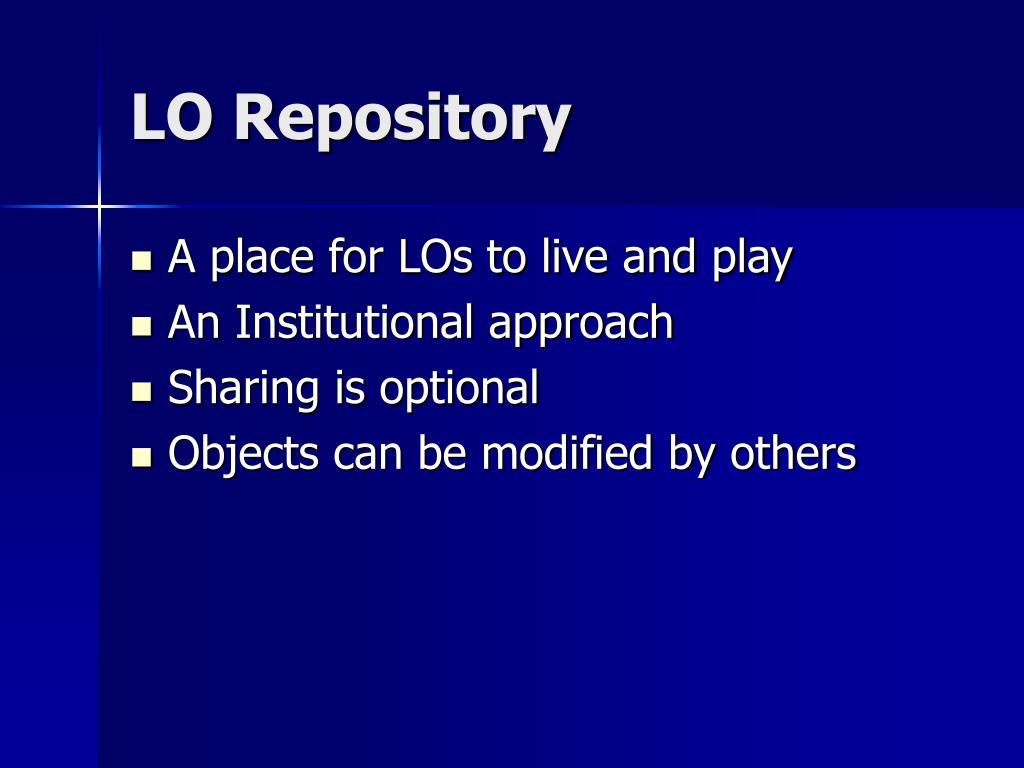 LO Repository

- A place for LOs to live and play
- An Institutional approach
- Sharing is optional
- Objects can be modified by others